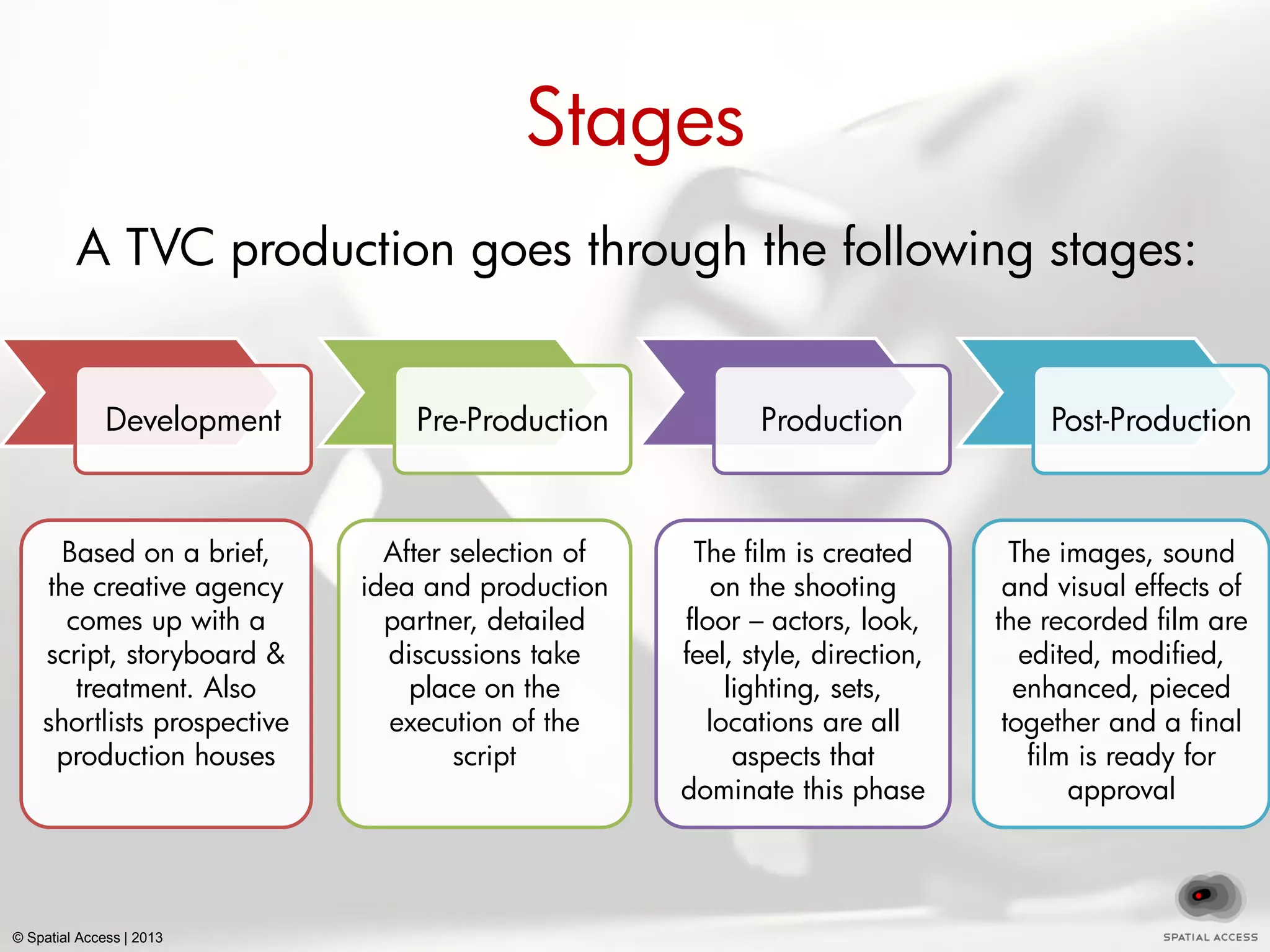 Stages

A TVC production goes through the following stages:

Development

Pre-Production

Production

Post-Production

Based on a brief, the creative agency comes up with a script, storyboard & treatment. Also shortlists prospective production houses

After selection of idea and production partner, detailed discussions take place on the execution of the script

The film is created on the shooting floor – actors, look, feel, style, direction, lighting, sets, locations are all aspects that dominate this phase

The images, sound and visual effects of the recorded film are edited, modified, enhanced, pieced together and a final film is ready for approval

© Spatial Access | 2013

SPATIAL ACCESS